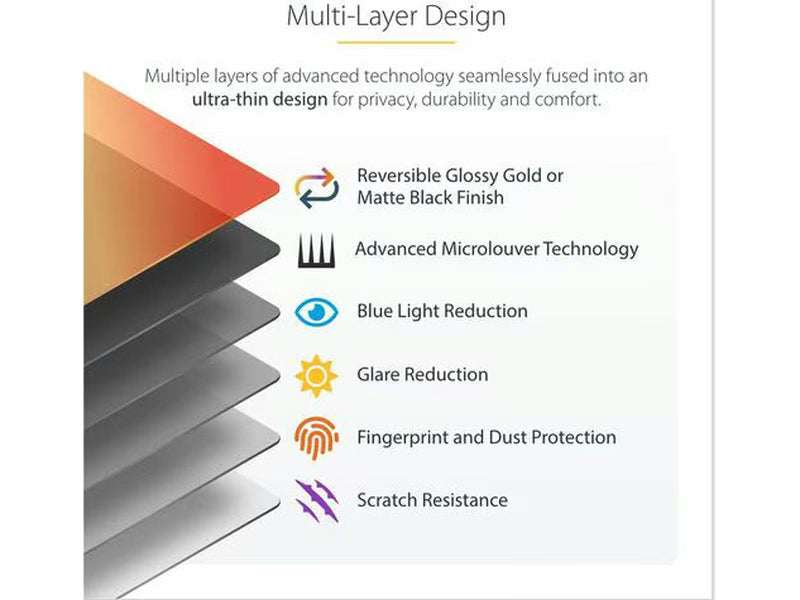 Multi-Layer Design

Multiple layers of advanced technology seamlessly fused into an ultra-thin design for privacy, durability and comfort.

Reversible Glossy Gold or Matte Black Finish

Advanced Microlouver Technology

Blue Light Reduction

Glare Reduction

Fingerprint and Dust Protection

Scratch Resistance